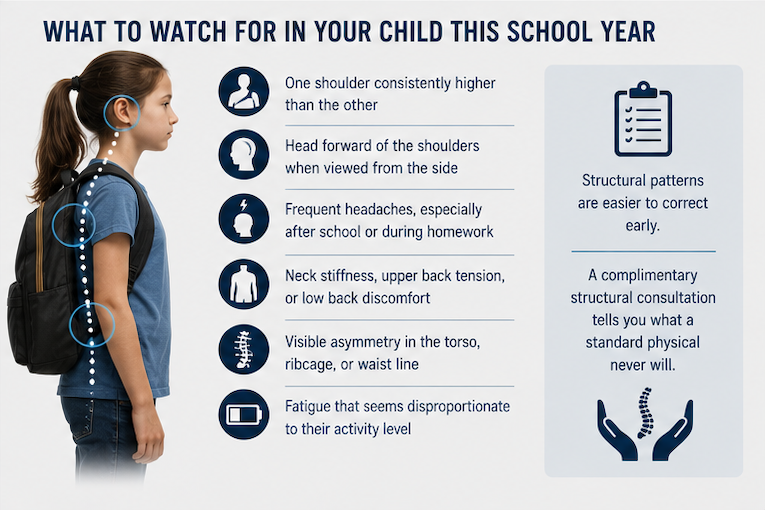 WHAT TO WATCH FOR IN YOUR CHILD THIS SCHOOL YEAR

One shoulder consistently higher than the other

Head forward of the shoulders when viewed from the side

Frequent headaches, especially after school or during homework

Neck stiffness, upper back tension, or low back discomfort

Visible asymmetry in the torso, ribcage, or waist line

Fatigue that seems disproportionate to their activity level

Structural patterns are easier to correct early.

A complimentary structural consultation tells you what a standard physical never will.